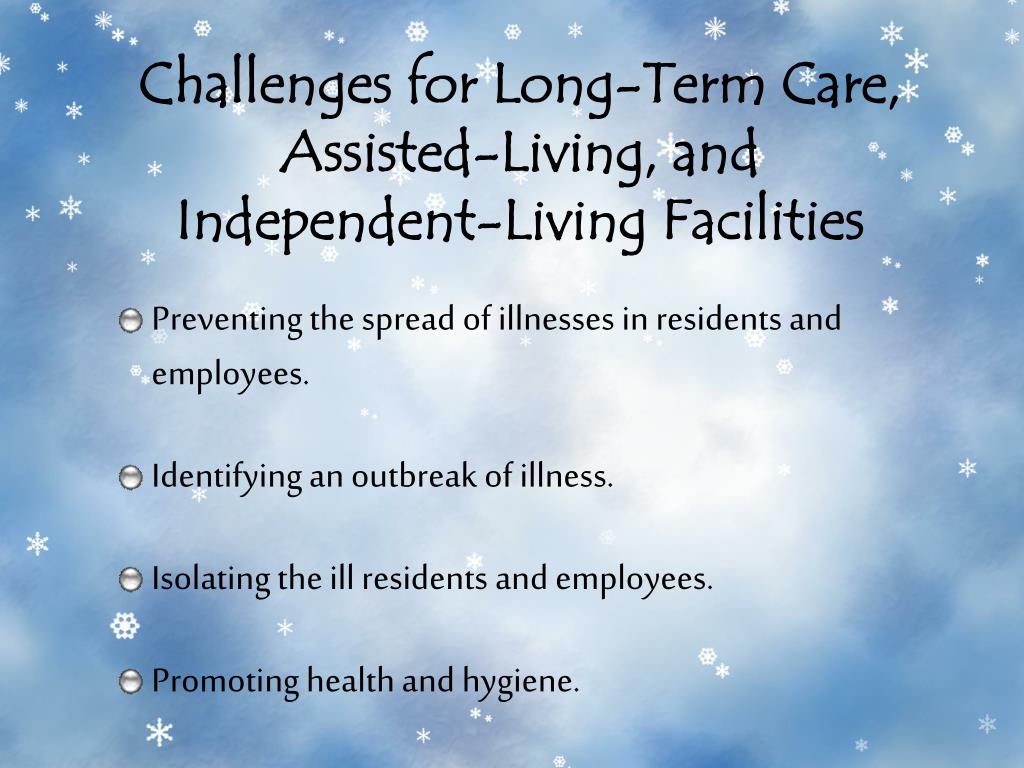 Challenges for Long-Term Care, Assisted-Living, and Independent-Living Facilities

Preventing the spread of illnesses in residents and employees.

Identifying an outbreak of illness.

Isolating the ill residents and employees.

Promoting health and hygiene.